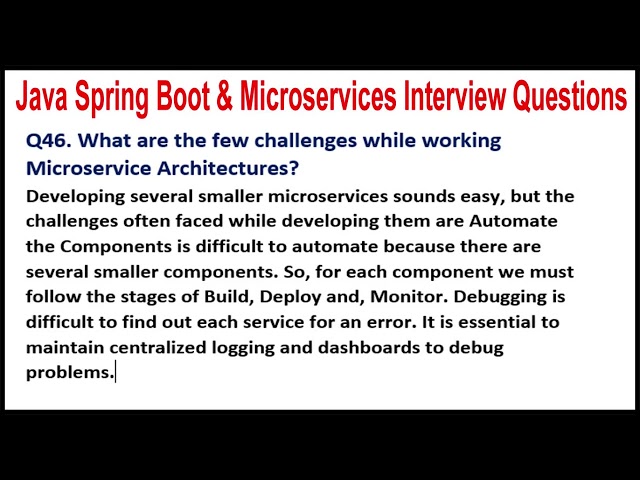 Java Spring Boot & Microservices Interview Questions

Q46. What are the few challenges while working Microservice Architectures?

Developing several smaller microservices sounds easy, but the challenges often faced while developing them are Automate the Components is difficult to automate because there are several smaller components. So, for each component we must follow the stages of Build, Deploy and, Monitor. Debugging is difficult to find out each service for an error. It is essential to maintain centralized logging and dashboards to debug problems.